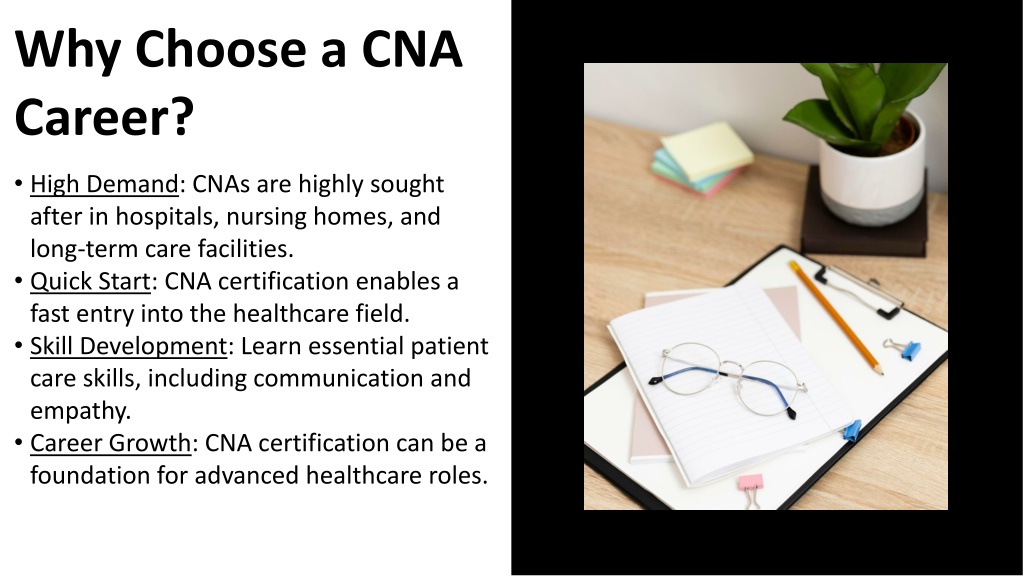 Why Choose a CNA Career?

• High Demand: CNAs are highly sought after in hospitals, nursing homes, and long-term care facilities.
• Quick Start: CNA certification enables a fast entry into the healthcare field.
• Skill Development: Learn essential patient care skills, including communication and empathy.
• Career Growth: CNA certification can be a foundation for advanced healthcare roles.